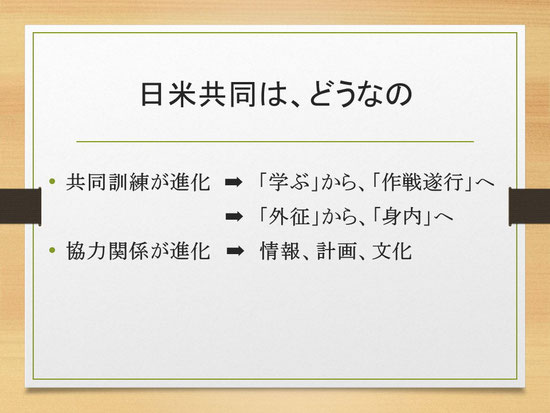 日米共同は、どうなの

• 共同訓練が進化 ➡ 「学ぶ」から、「作戦遂行」へ
➡ 「外征」から、「身内」へ
• 協力関係が進化 ➡ 情報、計画、文化